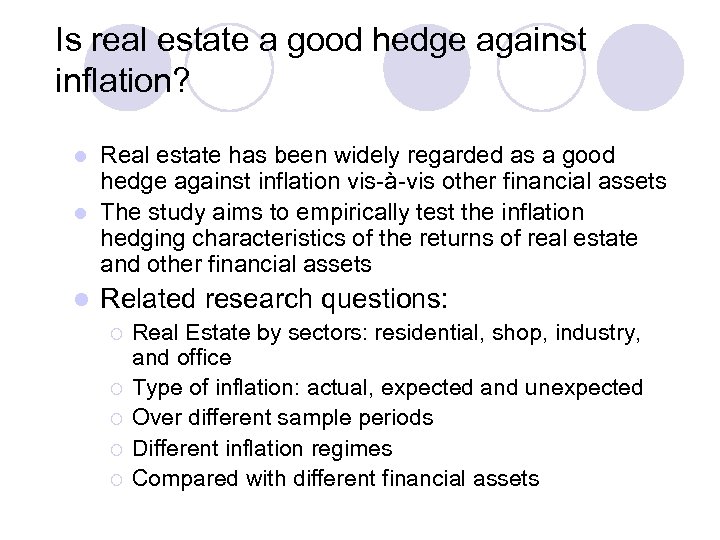 Is real estate a good hedge against inflation?

- Real estate has been widely regarded as a good hedge against inflation vis-à-vis other financial assets
- The study aims to empirically test the inflation hedging characteristics of the returns of real estate and other financial assets
- Related research questions:
  - Real Estate by sectors: residential, shop, industry, and office
  - Type of inflation: actual, expected and unexpected
  - Over different sample periods
  - Different inflation regimes
  - Compared with different financial assets